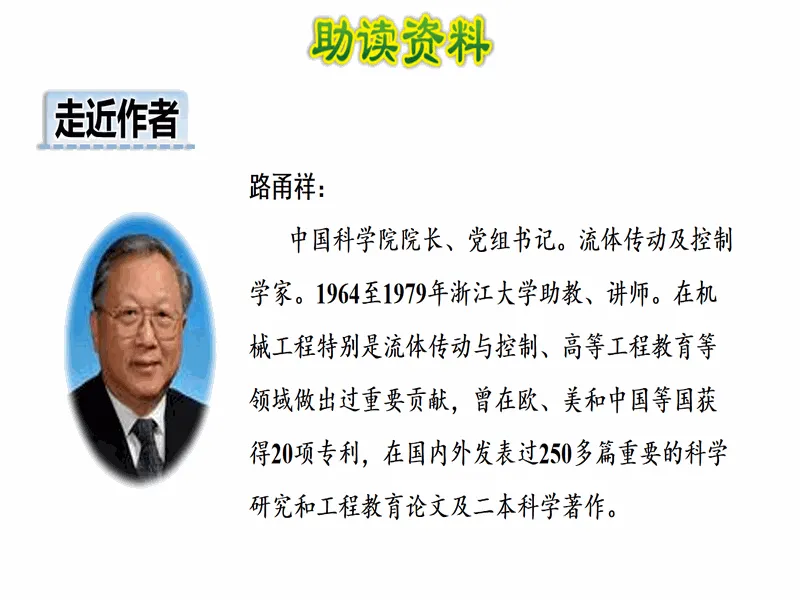 助读资料

走近作者

路甬祥：

中国科学院院长、党组书记。流体传动及控制学家。1964至1979年浙江大学助教、讲师。在机械工程特别是流体传动与控制、高等工程教育等领域做出过重要贡献，曾在欧、美和中国等国获得20项专利，在国内外发表过250多篇重要的科学研究和工程教育论文及二本科学著作。